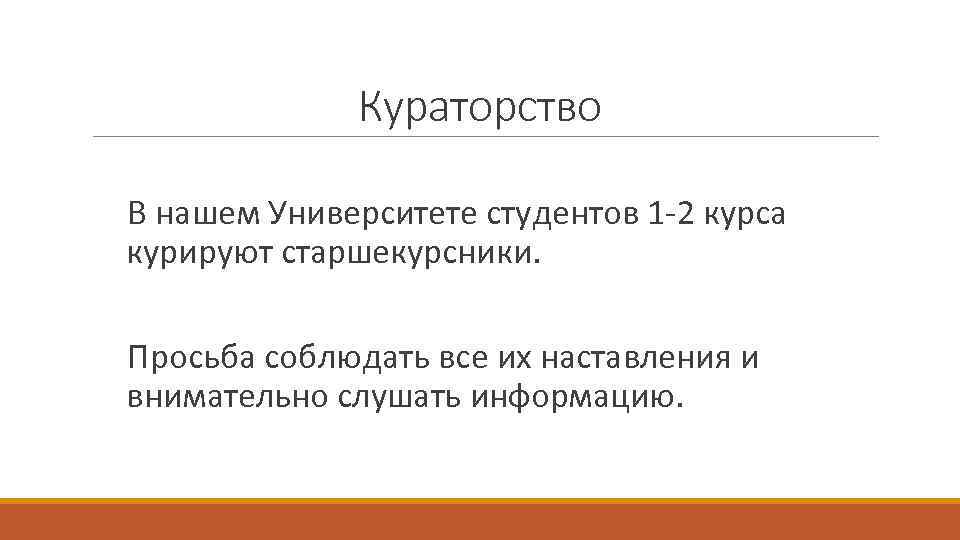 Кураторство

В нашем Университете студентов 1-2 курса курируют старшекурсники.

Просьба соблюдать все их наставления и внимательно слушать информацию.